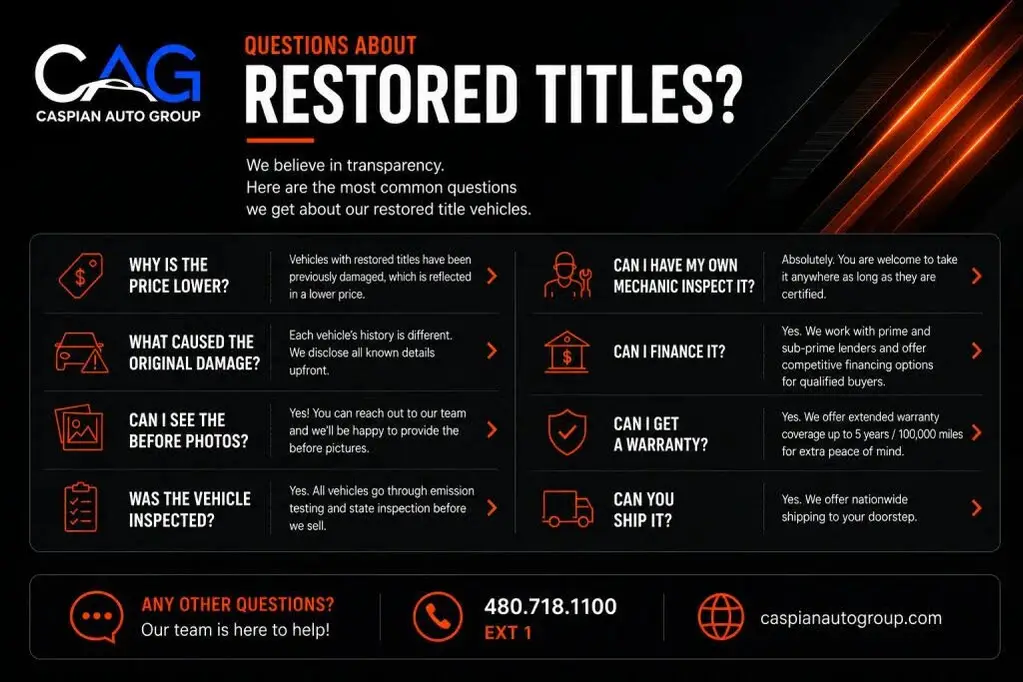 CAG
CASPIAN AUTO GROUP

QUESTIONS ABOUT
RESTORED TITLES?

We believe in transparency.
Here are the most common questions we get about our restored title vehicles.

WHY IS THE PRICE LOWER?
Vehicles with restored titles have been previously damaged, which is reflected in a lower price.

WHAT CAUSED THE ORIGINAL DAMAGE?
Each vehicle's history is different. We disclose all known details upfront.

CAN I SEE THE BEFORE PHOTOS?
Yes! You can reach out to our team and we'll be happy to provide the before pictures.

WAS THE VEHICLE INSPECTED?
Yes. All vehicles go through emission testing and state inspection before we sell.

CAN I HAVE MY OWN MECHANIC INSPECT IT?
Absolutely. You are welcome to take it anywhere as long as they are certified.

CAN I FINANCE IT?
Yes. We work with prime and sub-prime lenders and offer competitive financing options for qualified buyers.

CAN I GET A WARRANTY?
Yes. We offer extended warranty coverage up to 5 years / 100,000 miles for extra peace of mind.

CAN YOU SHIP IT?
Yes. We offer nationwide shipping to your doorstep.

ANY OTHER QUESTIONS?
Our team is here to help!

480.718.1100
EXT 1

caspianautogroup.com